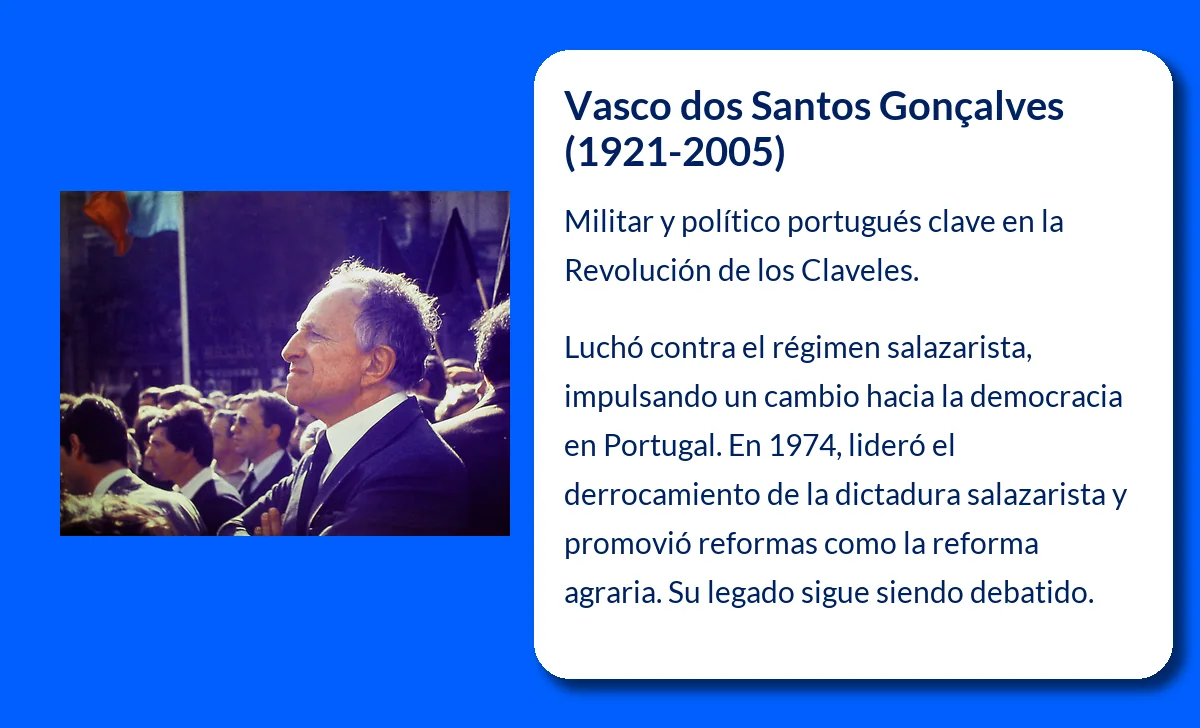 Vasco dos Santos Gonçalves (1921-2005)

Militar y político portugués clave en la Revolución de los Claveles.

Luchó contra el régimen salazarista, impulsando un cambio hacia la democracia en Portugal. En 1974, lideró el derrocamiento de la dictadura salazarista y promovió reformas como la reforma agraria. Su legado sigue siendo debatido.